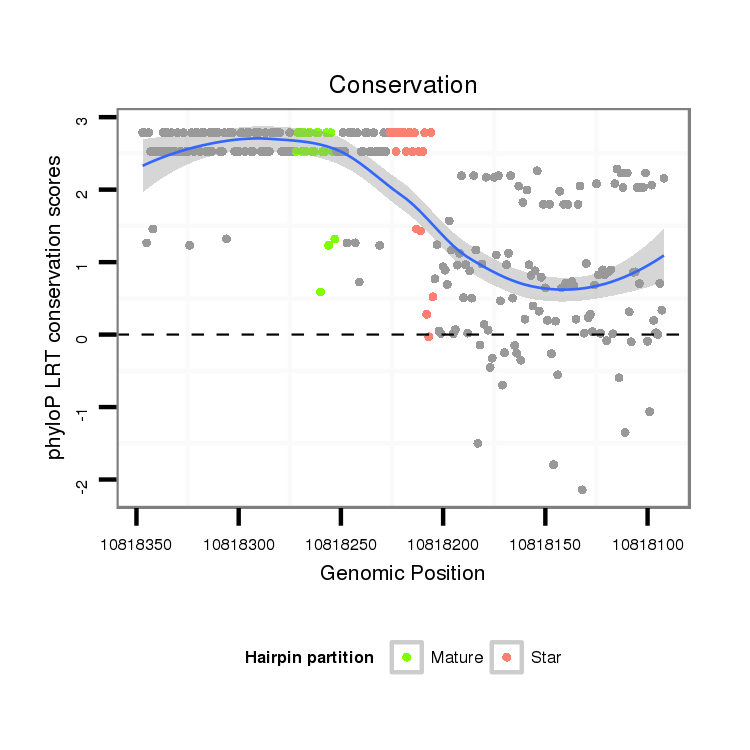 Conservation

phyloP LRT conservation scores

3
2
1
0
-1
-2

10818350
10818300
10818250
10818200
10818150
10818100

Genomic Position

Hairpin partition
Mature
Star